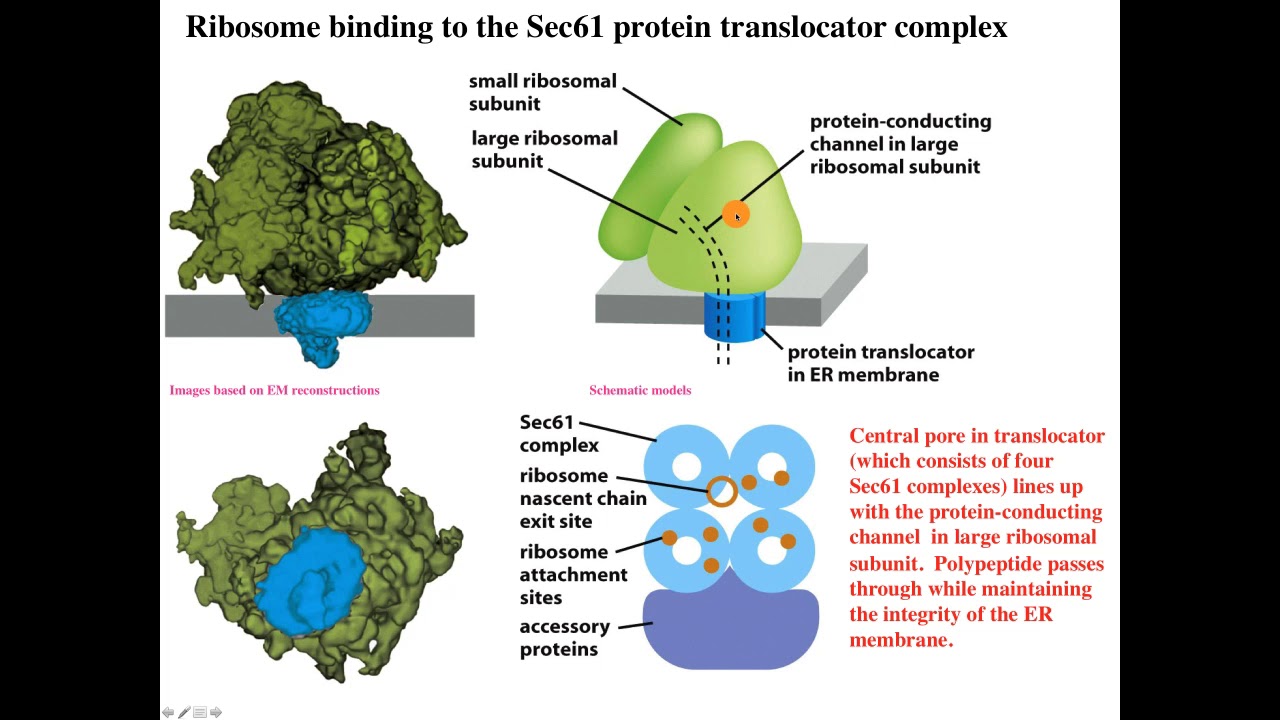 Ribosome binding to the Sec61 protein translocator complex

small ribosomal subunit

large ribosomal subunit

protein-conducting channel in large ribosomal subunit

protein translocator in ER membrane

Images based on EM reconstructions

Schematic models

Sec61 complex

ribosome nascent chain exit site

ribosome attachment sites

accessory proteins

Central pore in translocator (which consists of four Sec61 complexes) lines up with the protein-conducting channel in large ribosomal subunit. Polypeptide passes through while maintaining the integrity of the ER membrane.